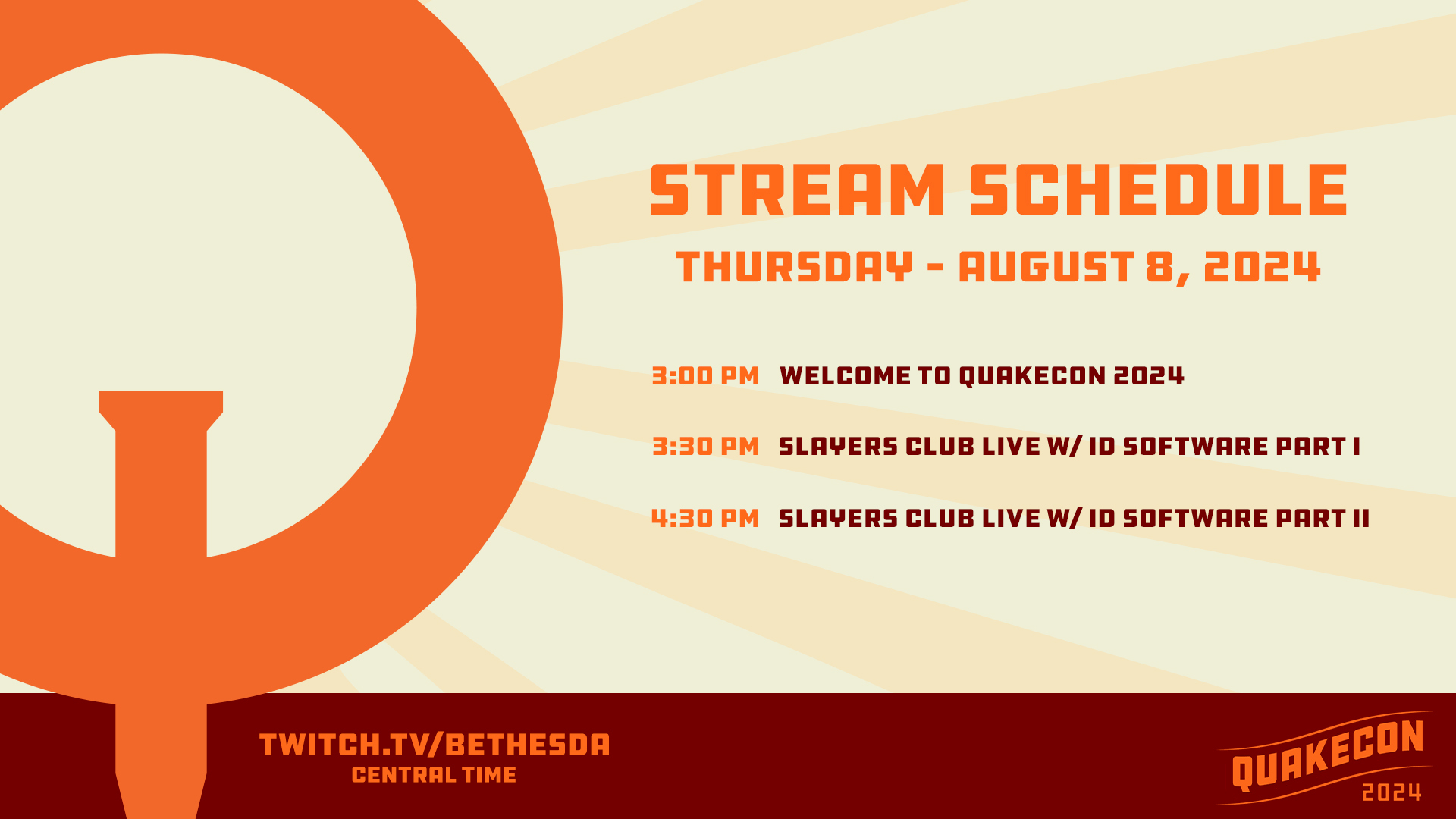 STREAM SCHEDULE
THURSDAY - AUGUST 8, 2024

3:00 PM WELCOME TO QUAKECON 2024

3:30 PM SLAYERS CLUB LIVE W/ ID SOFTWARE PART I

4:30 PM SLAYERS CLUB LIVE W/ ID SOFTWARE PART II

TWITCH.TV/BETHESDA
CENTRAL TIME

QUAKECON
2024